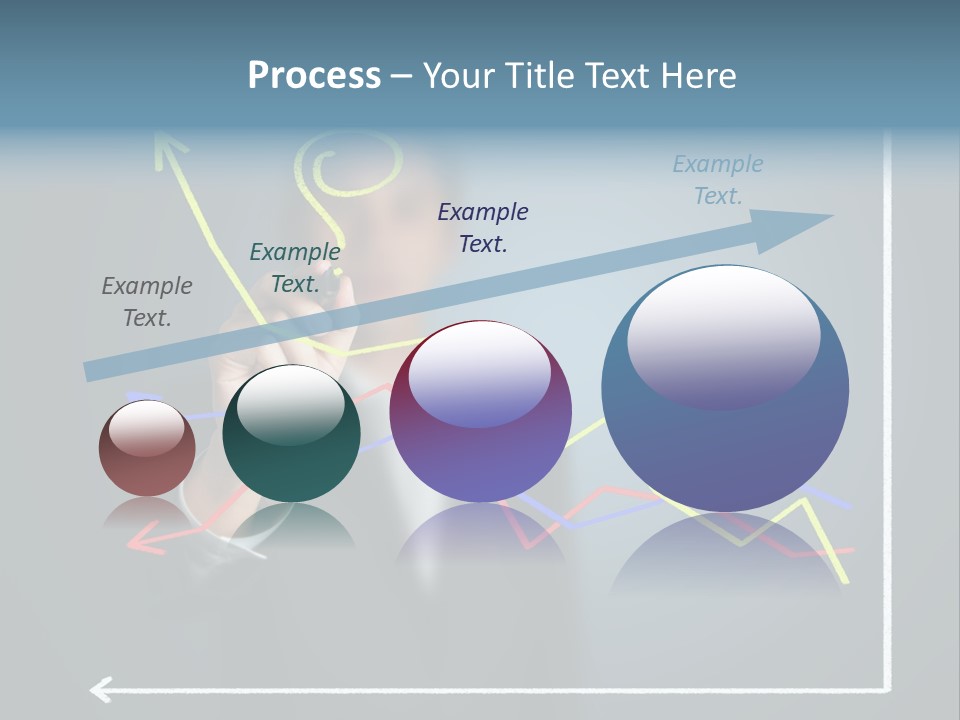 Process – Your Title Text Here

Example Text.

Example Text.

Example Text.

Example Text.